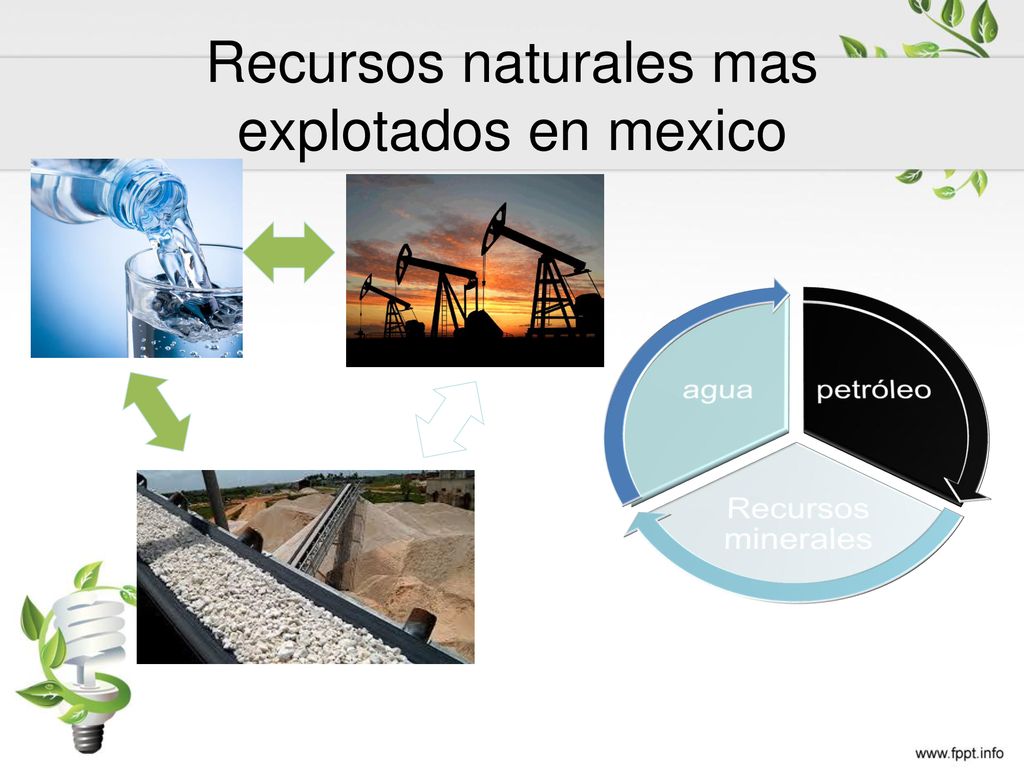 Recursos naturales mas explotados en mexico

agua

petróleo

Recursos minerales

www.fppt.info